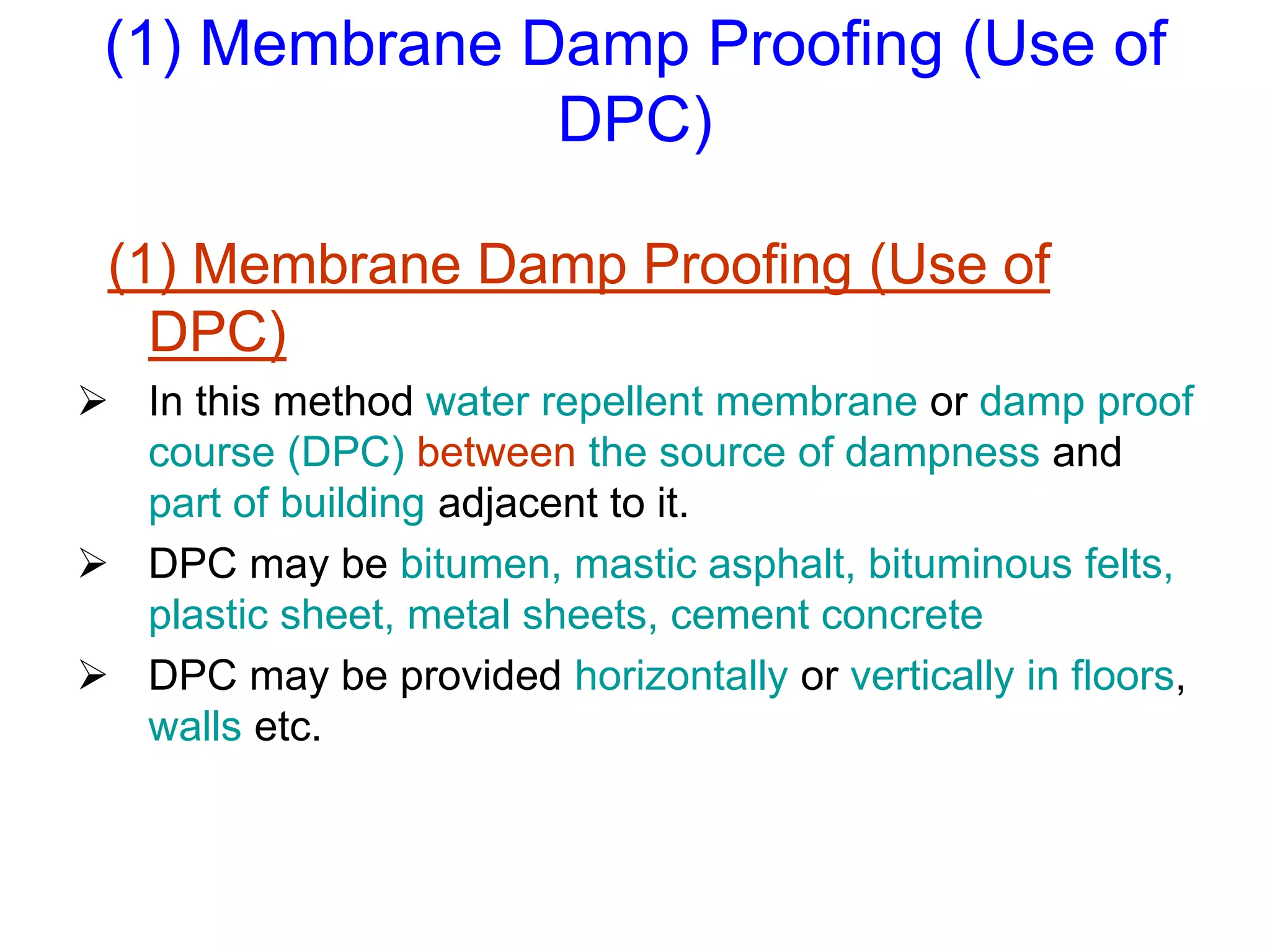 (1) Membrane Damp Proofing (Use of DPC)

(1) Membrane Damp Proofing (Use of DPC)

➢ In this method water repellent membrane or damp proof course (DPC) between the source of dampness and part of building adjacent to it.

➢ DPC may be bitumen, mastic asphalt, bituminous felts, plastic sheet, metal sheets, cement concrete

➢ DPC may be provided horizontally or vertically in floors, walls etc.